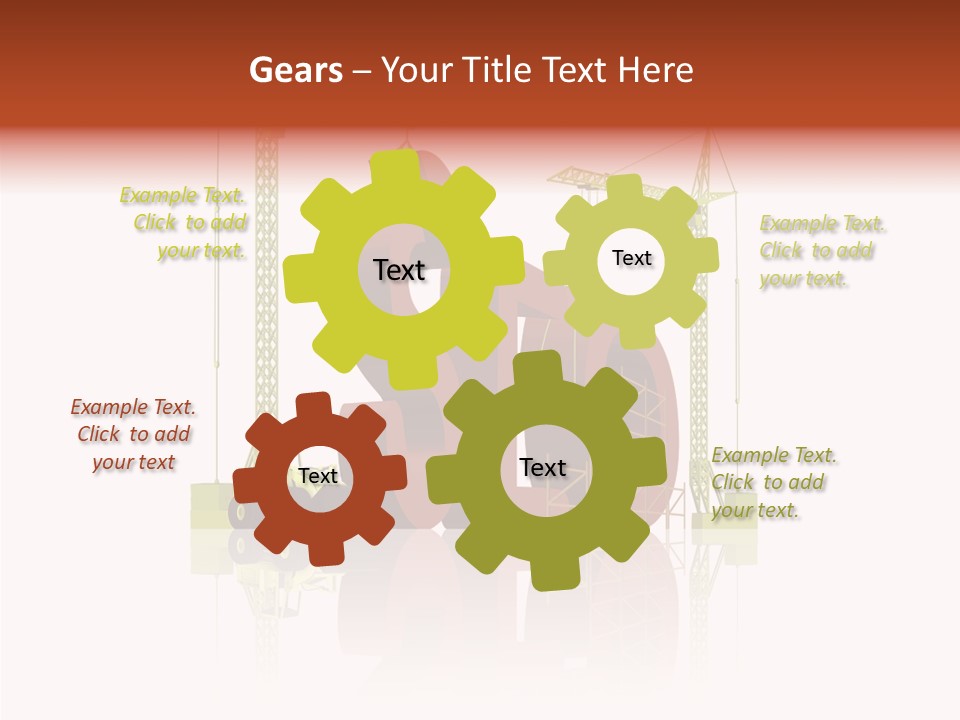 Gears – Your Title Text Here

Example Text. Click to add your text.

Text

Text

Example Text. Click to add your text.

Example Text. Click to add your text

Text

Text

Example Text. Click to add your text.